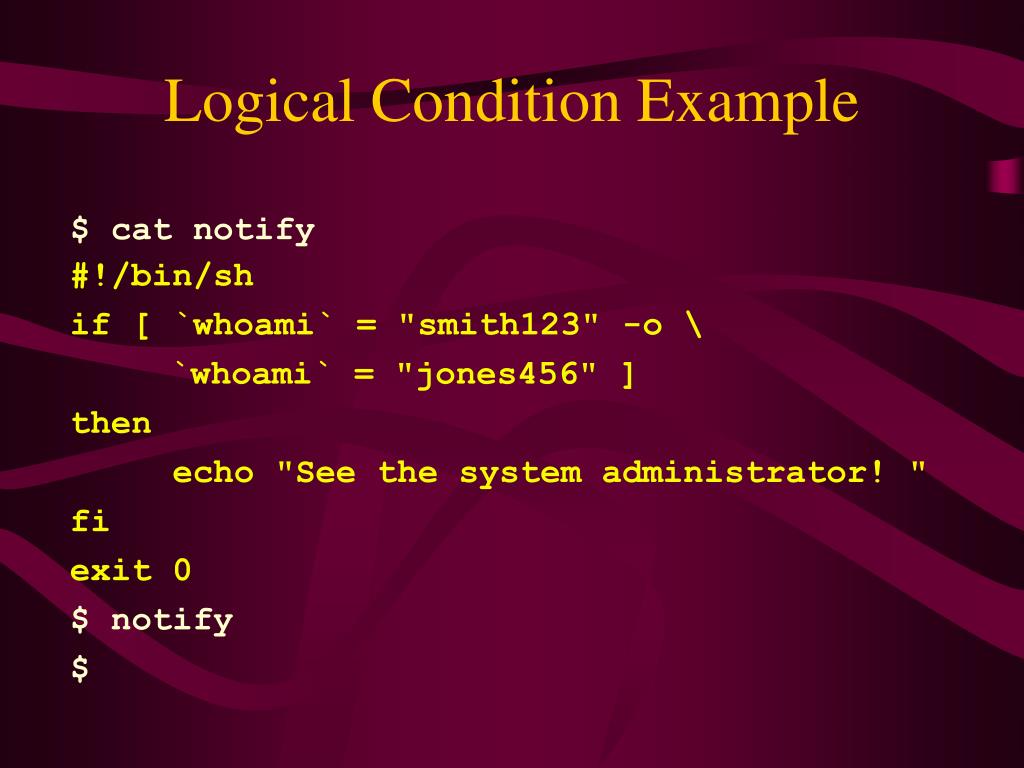 Logical Condition Example

$ cat notify
#!/bin/sh
if [ `whoami` = "smith123" -o \
     `whoami` = "jones456" ]
then
     echo "See the system administrator! "
fi
exit 0
$ notify
$